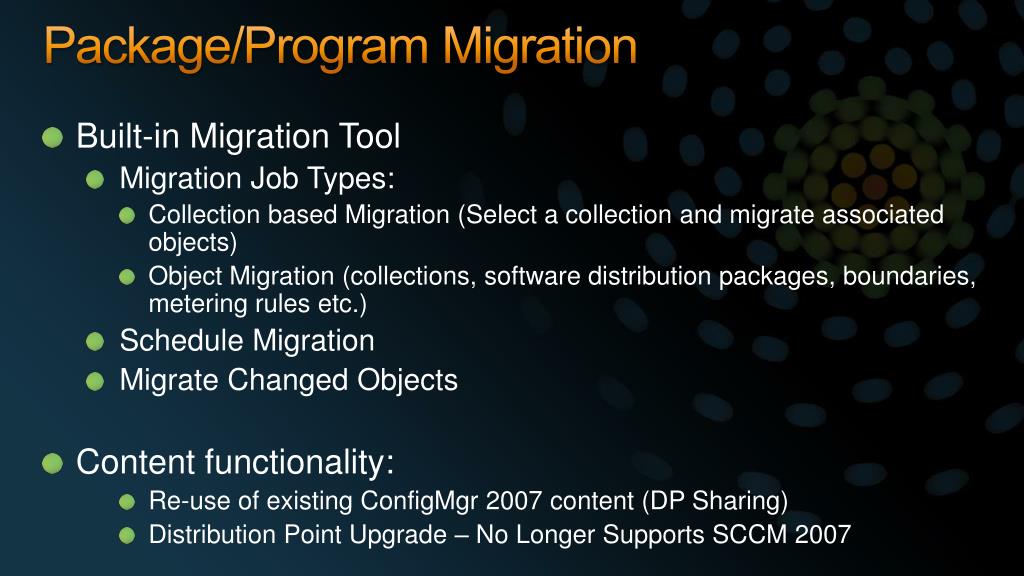 Package/Program Migration

Built-in Migration Tool

Migration Job Types:

Collection based Migration (Select a collection and migrate associated objects)

Object Migration (collections, software distribution packages, boundaries, metering rules etc.)

Schedule Migration

Migrate Changed Objects

Content functionality:

Re-use of existing ConfigMgr 2007 content (DP Sharing)

Distribution Point Upgrade – No Longer Supports SCCM 2007